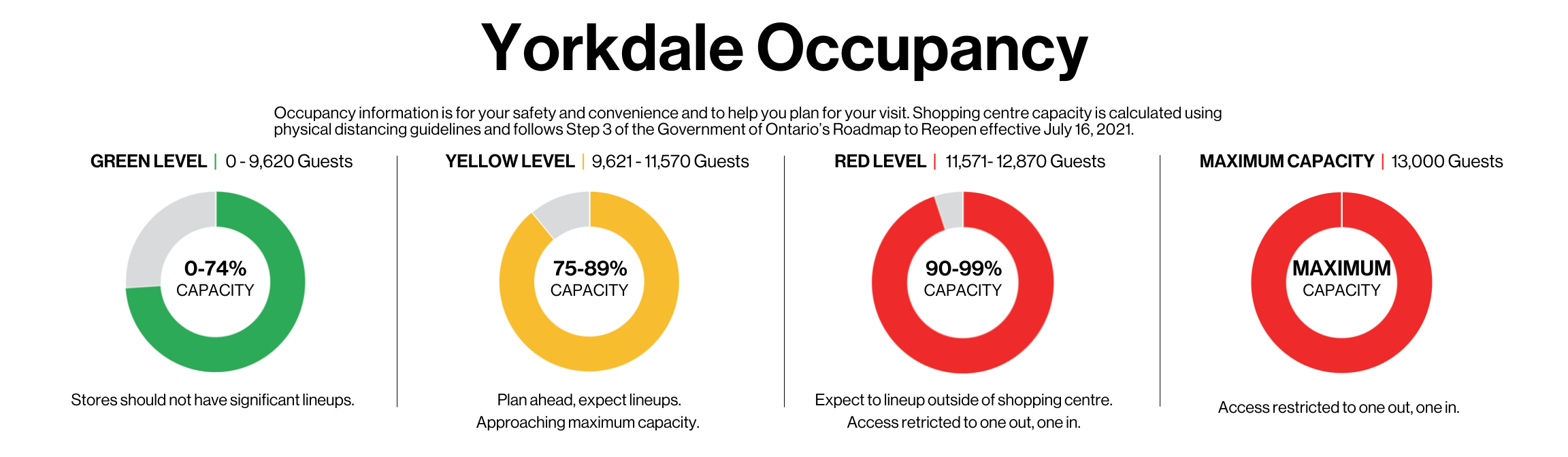 Yorkdale Occupancy

Occupancy information is for your safety and convenience and to help you plan for your visit. Shopping centre capacity is calculated using physical distancing guidelines and follows Step 3 of the Government of Ontario's Roadmap to Reopen effective July 16, 2021.

GREEN LEVEL | 0 - 9,620 Guests

0-74%
CAPACITY

Stores should not have significant lineups.

YELLOW LEVEL | 9,621 - 11,570 Guests

75-89%
CAPACITY

Plan ahead, expect lineups.
Approaching maximum capacity.

RED LEVEL | 11,571- 12,870 Guests

90-99%
CAPACITY

Expect to lineup outside of shopping centre.
Access retricted to one out, one in.

MAXIMUM CAPACITY | 13,000 Guests

MAXIMUM
CAPACITY

Access restricted to one out, one in.